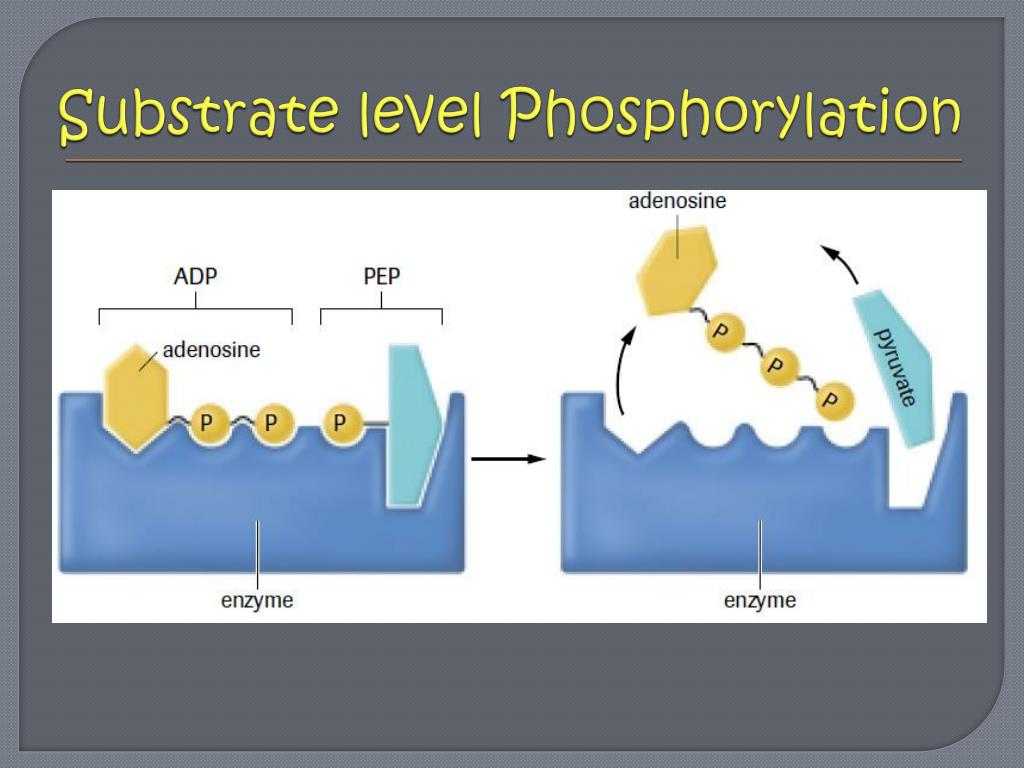 Substrate level Phosphorylation

ADP

PEP

adenosine

P P P

enzyme

adenosine

P P P

pyruvate

enzyme